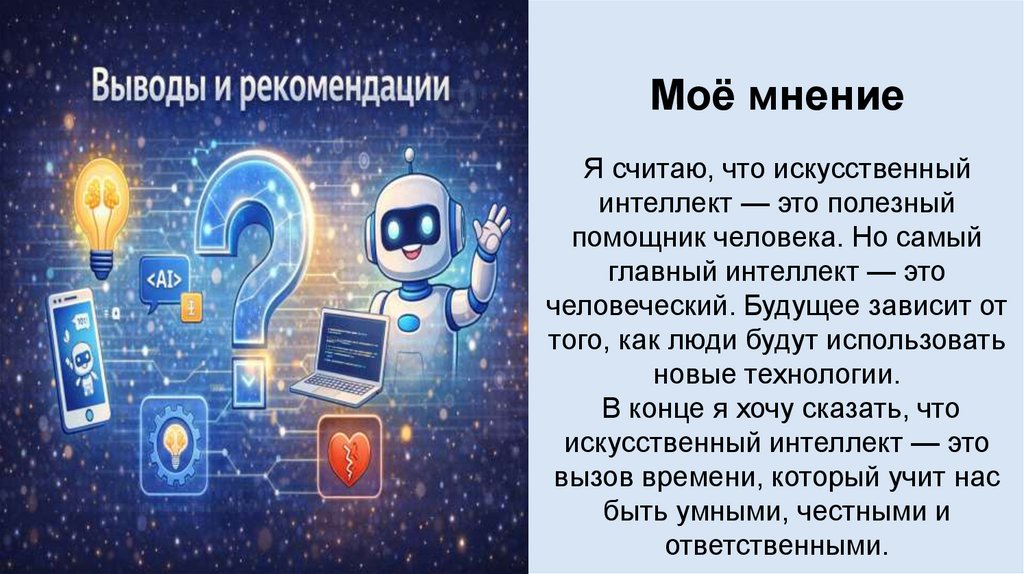 Выводы и рекомендации

<AI>

Моё мнение

Я считаю, что искусственный интеллект — это полезный помощник человека. Но самый главный интеллект — это человеческий. Будущее зависит от того, как люди будут использовать новые технологии.

В конце я хочу сказать, что искусственный интеллект — это вызов времени, который учит нас быть умными, честными и ответственными.